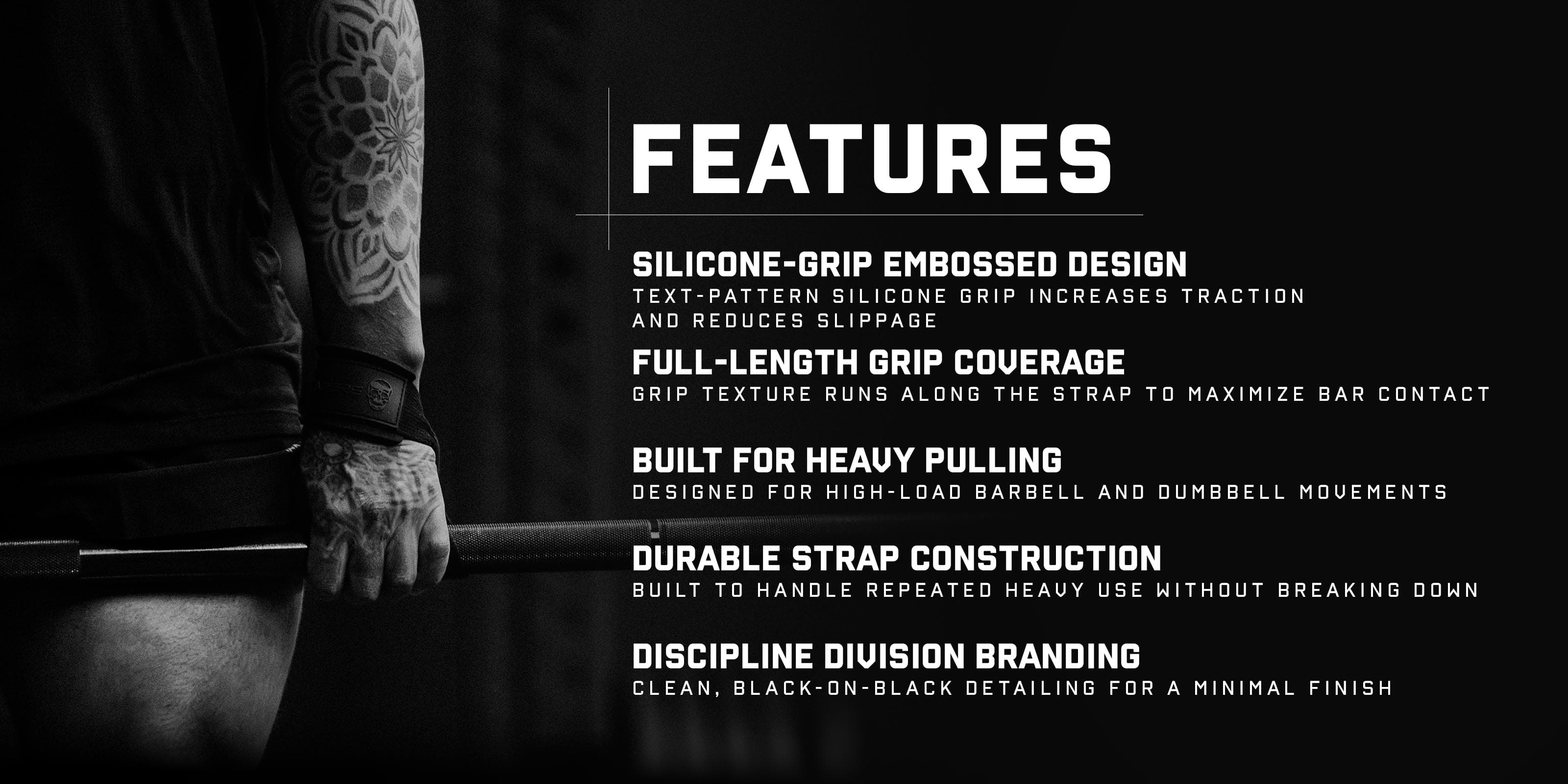 FEATURES

SILICONE-GRIP EMBOSSED DESIGN
TEXT-PATTERN SILICONE GRIP INCREASES TRACTION AND REDUCES SLIPPAGE

FULL-LENGTH GRIP COVERAGE
GRIP TEXTURE RUNS ALONG THE STRAP TO MAXIMIZE BAR CONTACT

BUILT FOR HEAVY PULLING
DESIGNED FOR HIGH-LOAD BARBELL AND DUMBBELL MOVEMENTS

DURABLE STRAP CONSTRUCTION
BUILT TO HANDLE REPEATED HEAVY USE WITHOUT BREAKING DOWN

DISCIPLINE DIVISION BRANDING
CLEAN, BLACK-ON-BLACK DETAILING FOR A MINIMAL FINISH